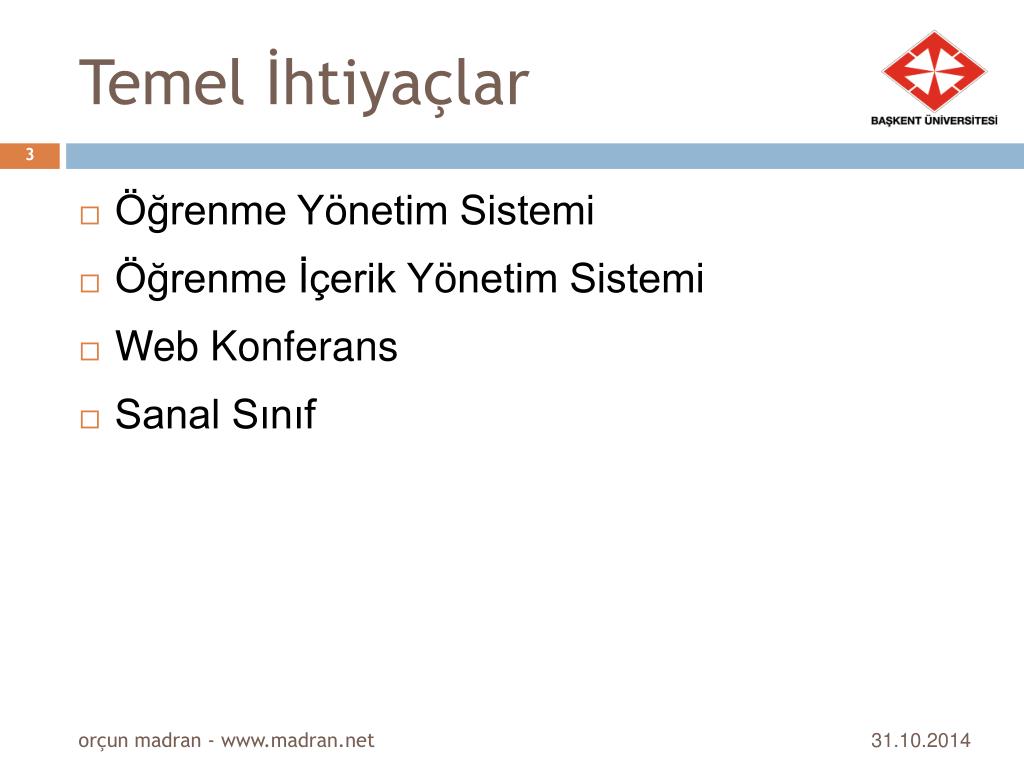 Temel İhtiyaçlar

BAŞKENT ÜNİVERSİTESİ

3

□ Öğrenme Yönetim Sistemi
□ Öğrenme İçerik Yönetim Sistemi
□ Web Konferans
□ Sanal Sınıf

orçun madran - www.madran.net

31.10.2014